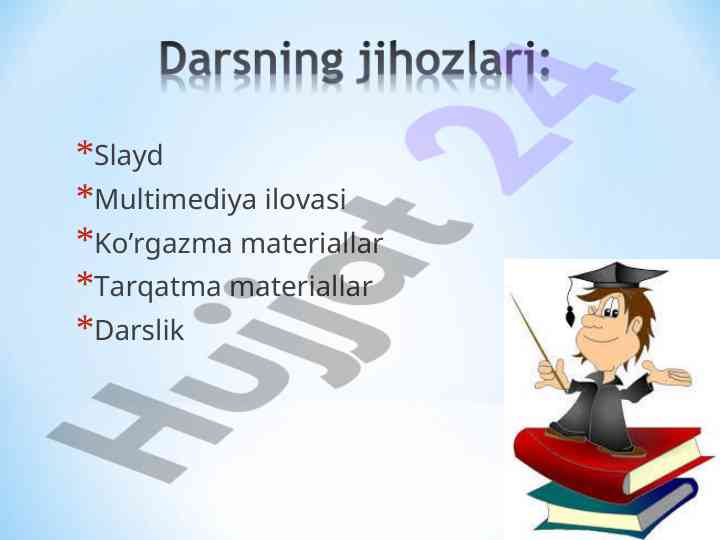 Darsning jihozlari:

*Slayd
*Multimediya ilovasi
*Ko’rgazma materiallar
*Tarqatma materiallar
*Darslik

Hujjat 24